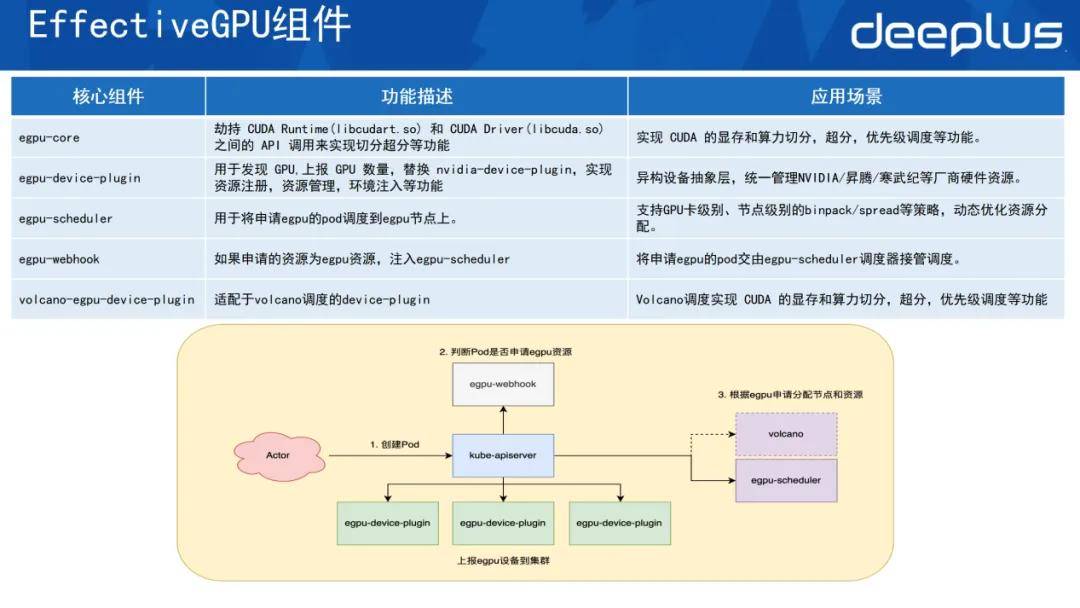 EffectiveGPU组件

deeplus

| 核心组件 | 功能描述 | 应用场景 |
|---|---|---|
| egpu-core | 劫持 CUDA Runtime(libcudart.so) 和 CUDA Driver(libcuda.so) 之间的 API 调用来实现切分超分等功能 | 实现 CUDA 的显存和算力切分，超分，优先级调度等功能。 |
| egpu-device-plugin | 用于发现 GPU.上报 GPU 数量，替换 nvidia-device-plugin，实现资源注册，资源管理，环境注入等功能 | 异构设备抽象层，统一管理NVIDIA/昇腾/寒武纪等厂商硬件资源。 |
| egpu-scheduler | 用于将申请egpu的pod调度到egpu节点上。 | 支持GPU卡级别、节点级别的binpack/spread等策略，动态优化资源分配。 |
| egpu-webhook | 如果申请的资源为egpu资源，注入egpu-scheduler | 将申请egpu的pod交由egpu-scheduler调度器接管调度。 |
| volcano-egpu-device-plugin | 适配于volcano调度的device-plugin | Volcano调度实现 CUDA 的显存和算力切分，超分，优先级调度等功能 |

2. 判断Pod是否申请egpu资源

egpu-webhook

3. 根据egpu申请分配节点和资源

Actor

1. 创建Pod

kube-apiserver

volcano

egpu-scheduler

egpu-device-plugin

egpu-device-plugin

egpu-device-plugin

上报egpu设备到集群